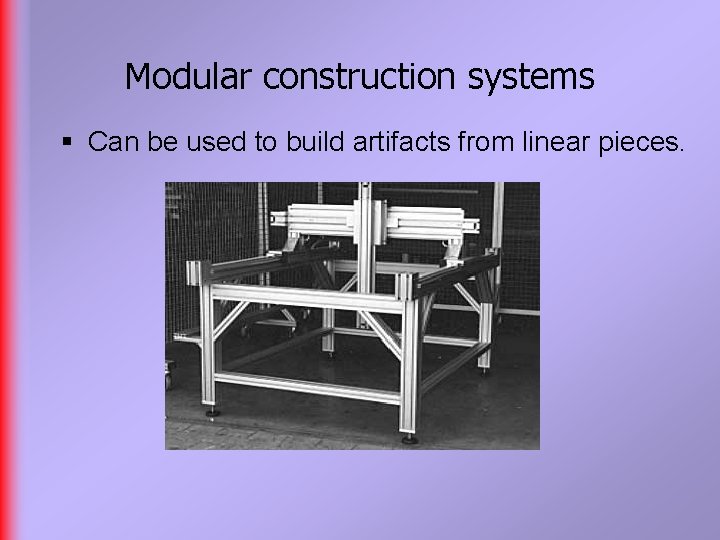 Modular construction systems

▪ Can be used to build artifacts from linear pieces.